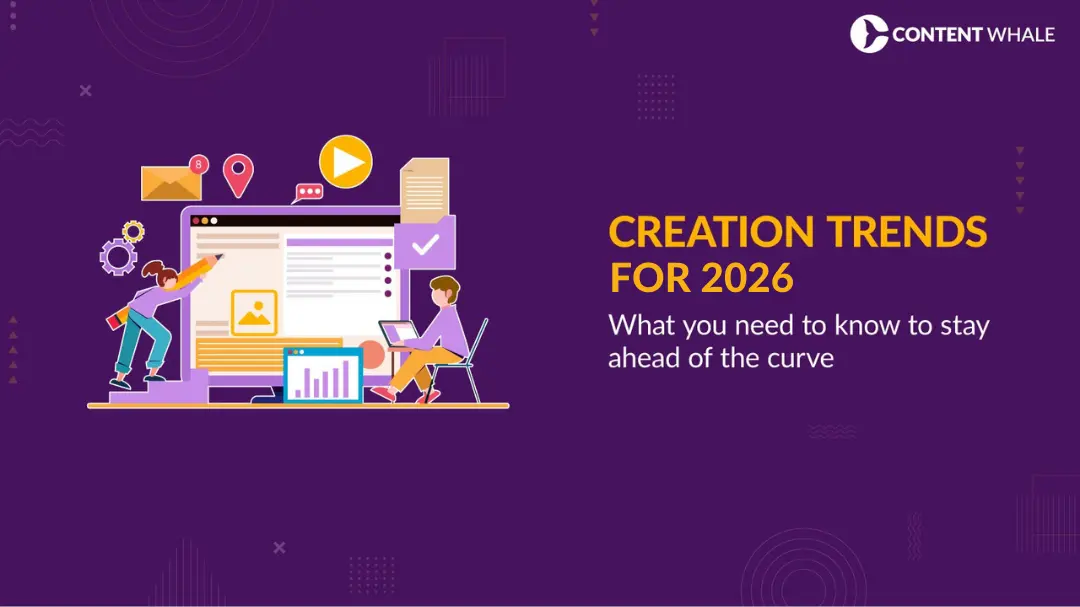 CONTENT WHALE

8

CREATION TRENDS FOR 2026

What you need to know to stay ahead of the curve